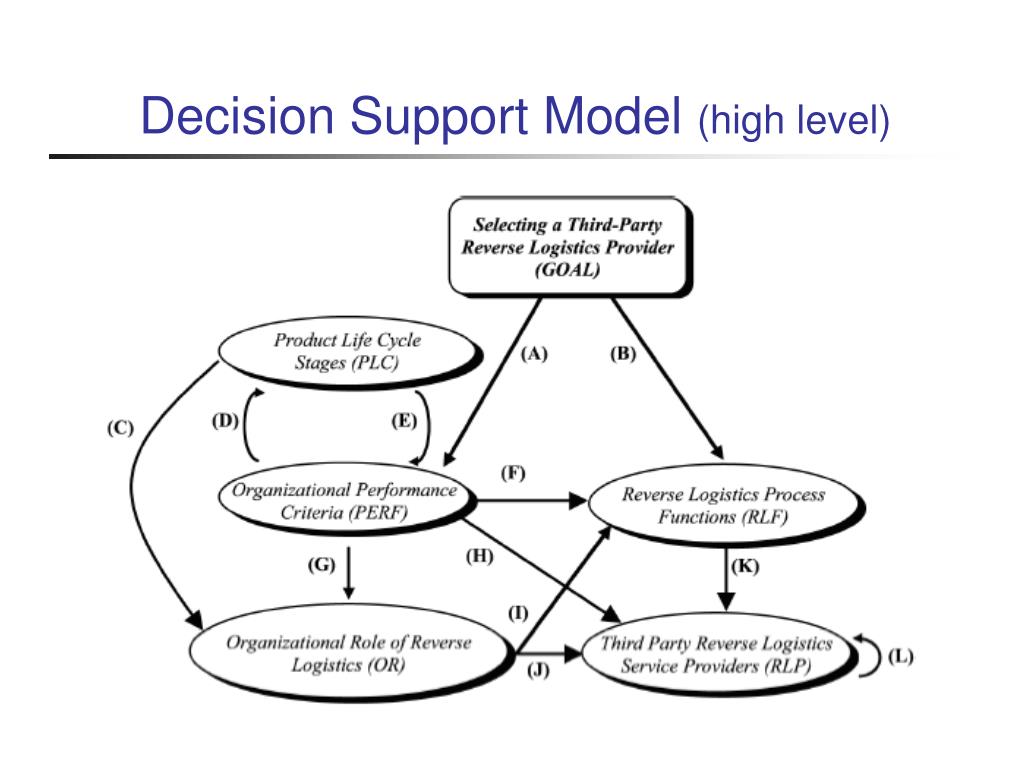 Decision Support Model (high level)

Selecting a Third-Party Reverse Logistics Provider (GOAL)

Product Life Cycle Stages (PLC)

(A)

(B)

(C)

(D)

(E)

Organizational Performance Criteria (PERF)

(F)

Reverse Logistics Process Functions (RLF)

(G)

(H)

(K)

(I)

Organizational Role of Reverse Logistics (OR)

(J)

Third Party Reverse Logistics Service Providers (RLP)

(L)